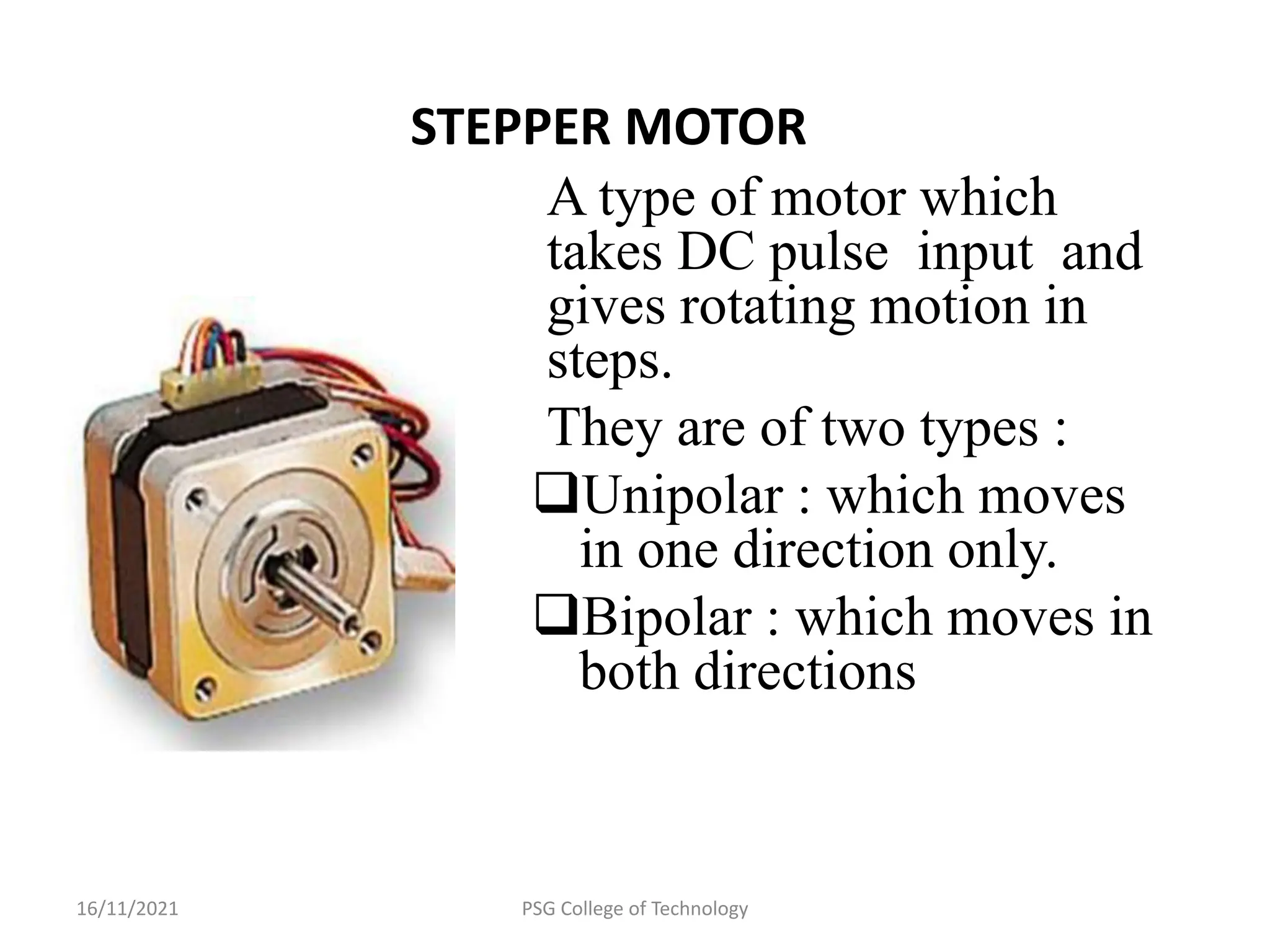 STEPPER MOTOR

A type of motor which takes DC pulse input and gives rotating motion in steps.

They are of two types :

❑Unipolar : which moves in one direction only.

❑Bipolar : which moves in both directions

16/11/2021

PSG College of Technology